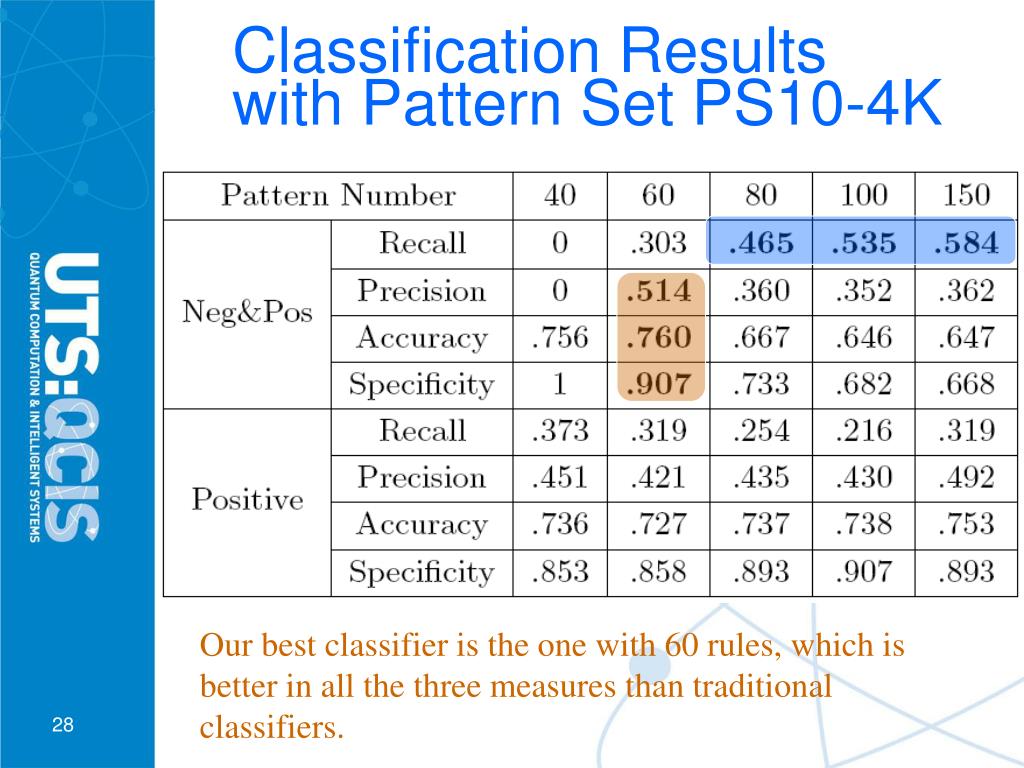 UTS:QCIS
QUANTUM COMPUTATION & INTELLIGENT SYSTEMS

Classification Results with Pattern Set PS10-4K

| Pattern Number | | 40 | 60 | 80 | 100 | 150 |
|---|---|---|---|---|---|---|
| Neg&Pos | Recall | 0 | .303 | **.465** | **.535** | **.584** |
| | Precision | 0 | **.514** | .360 | .352 | .362 |
| | Accuracy | .756 | **.760** | .667 | .646 | .647 |
| | Specificity | 1 | **.907** | .733 | .682 | .668 |
| Positive | Recall | .373 | .319 | .254 | .216 | .319 |
| | Precision | .451 | .421 | .435 | .430 | .492 |
| | Accuracy | .736 | .727 | .737 | .738 | .753 |
| | Specificity | .853 | .858 | .893 | .907 | .893 |

Our best classifier is the one with 60 rules, which is better in all the three measures than traditional classifiers.

28